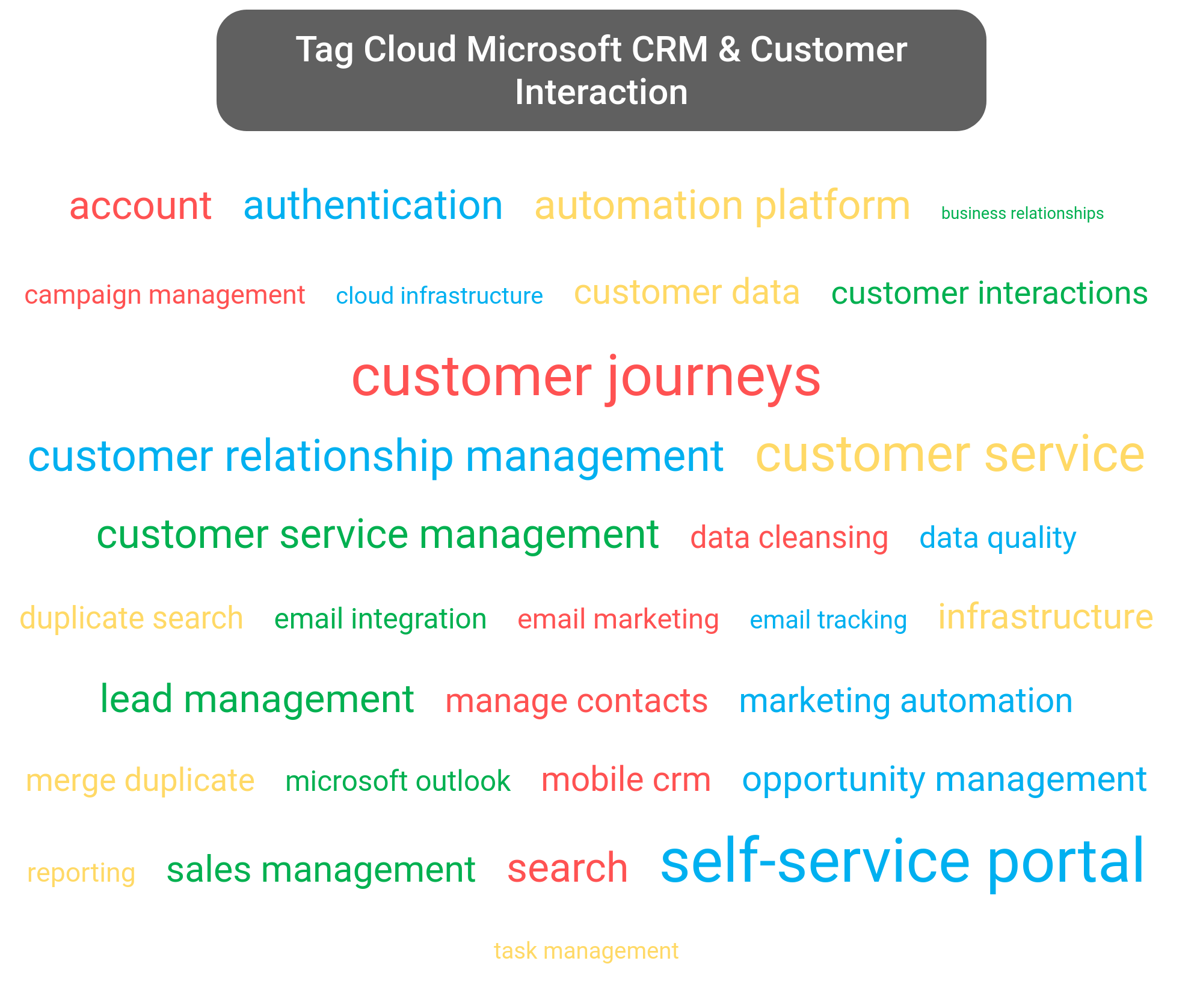 Tag Cloud Microsoft CRM & Customer Interaction

account authentication automation platform business relationships

campaign management cloud infrastructure customer data customer interactions

customer journeys

customer relationship management customer service

customer service management data cleansing data quality

duplicate search email integration email marketing email tracking infrastructure

lead management manage contacts marketing automation

merge duplicate microsoft outlook mobile crm opportunity management

reporting sales management search self-service portal

task management